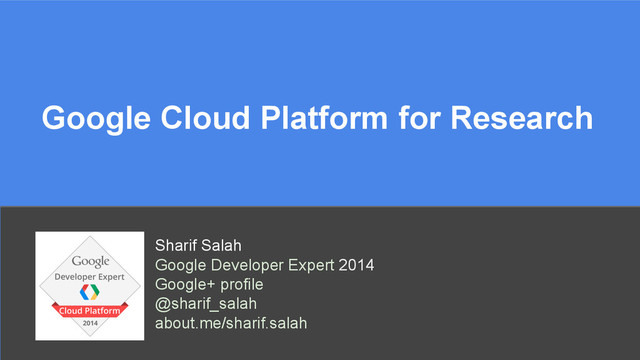 Google Cloud Platform for Research

Google
Developer Expert
Cloud Platform
2014

Sharif Salah
Google Developer Expert 2014
Google+ profile
@sharif_salah
about.me/sharif.salah